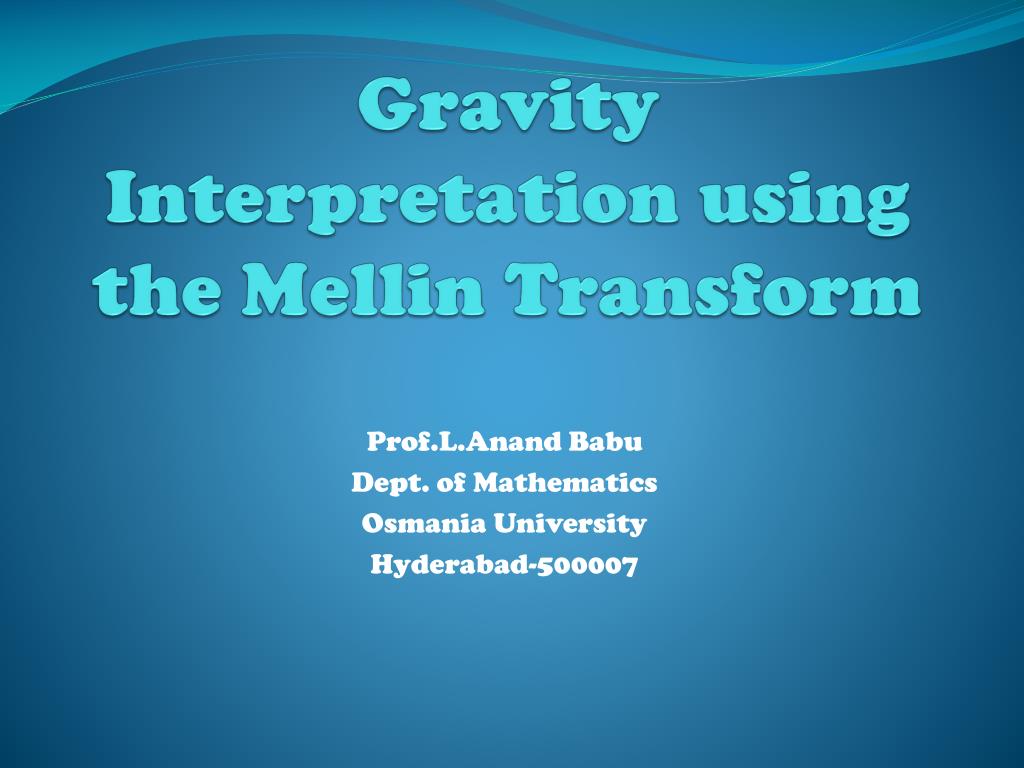 Gravity Interpretation using the Mellin Transform

Prof.L.Anand Babu
Dept. of Mathematics
Osmania University
Hyderabad-500007